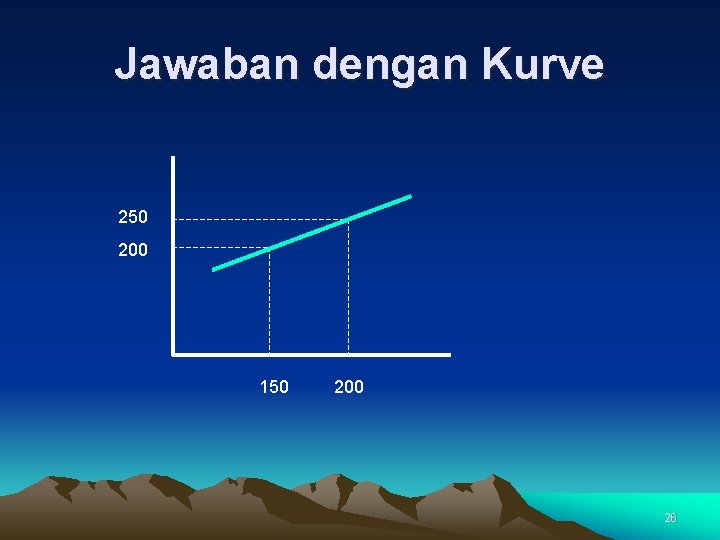 Jawaban dengan Kurve

250
200

150 200

26